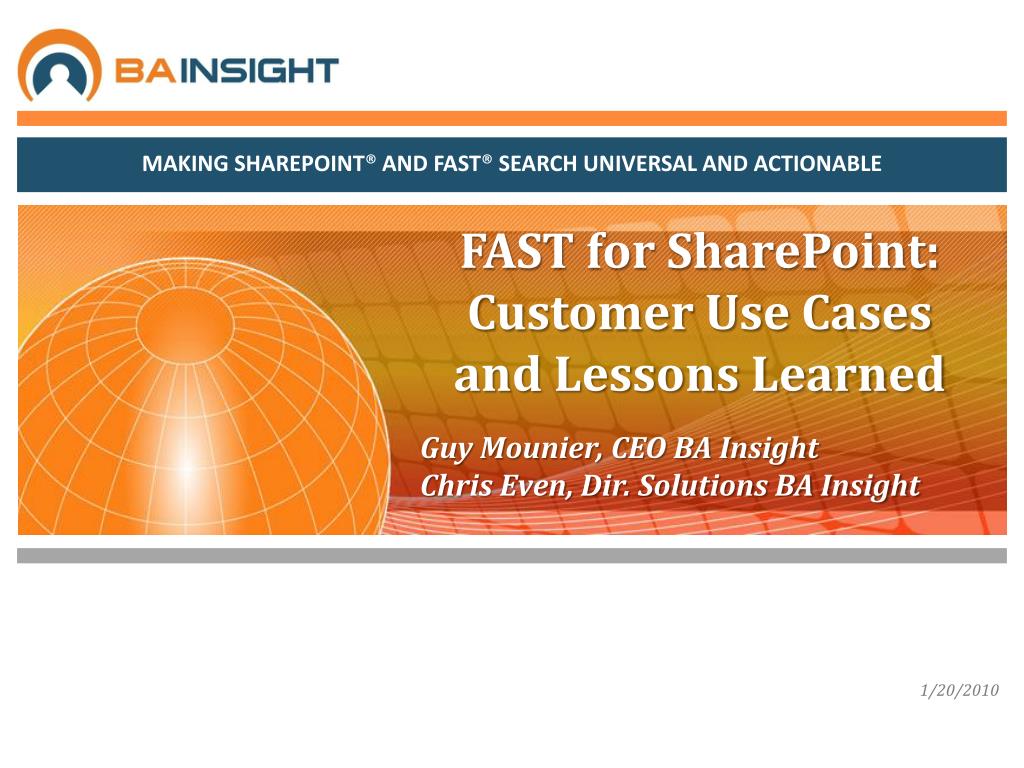 BAINSIGHT

MAKING SHAREPOINT® AND FAST® SEARCH UNIVERSAL AND ACTIONABLE

FAST for SharePoint: Customer Use Cases and Lessons Learned

Guy Mounier, CEO BA Insight
Chris Even, Dir. Solutions BA Insight

1/20/2010